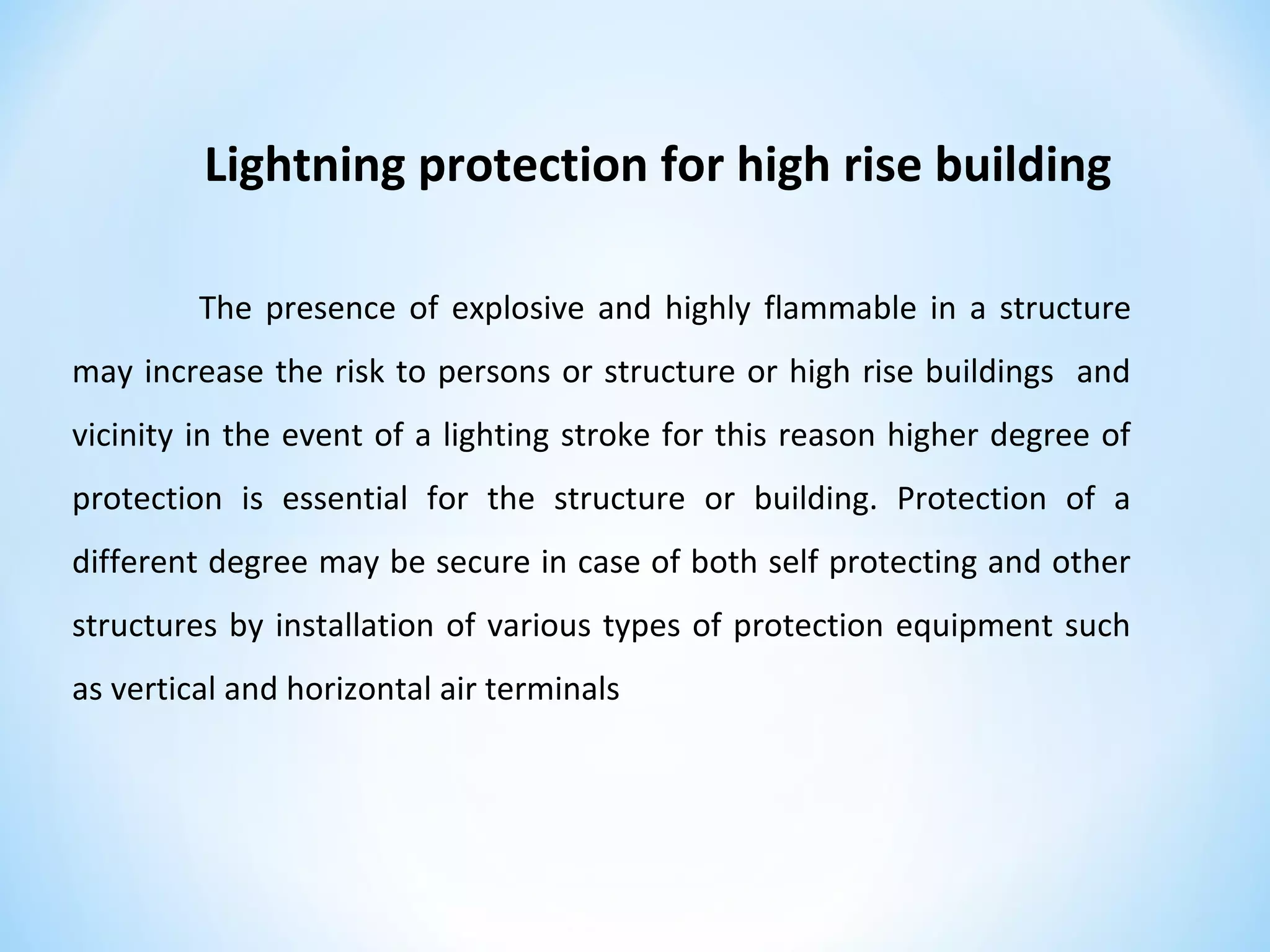 Lightning protection for high rise building

The presence of explosive and highly flammable in a structure may increase the risk to persons or structure or high rise buildings and vicinity in the event of a lighting stroke for this reason higher degree of protection is essential for the structure or building. Protection of a different degree may be secure in case of both self protecting and other structures by installation of various types of protection equipment such as vertical and horizontal air terminals